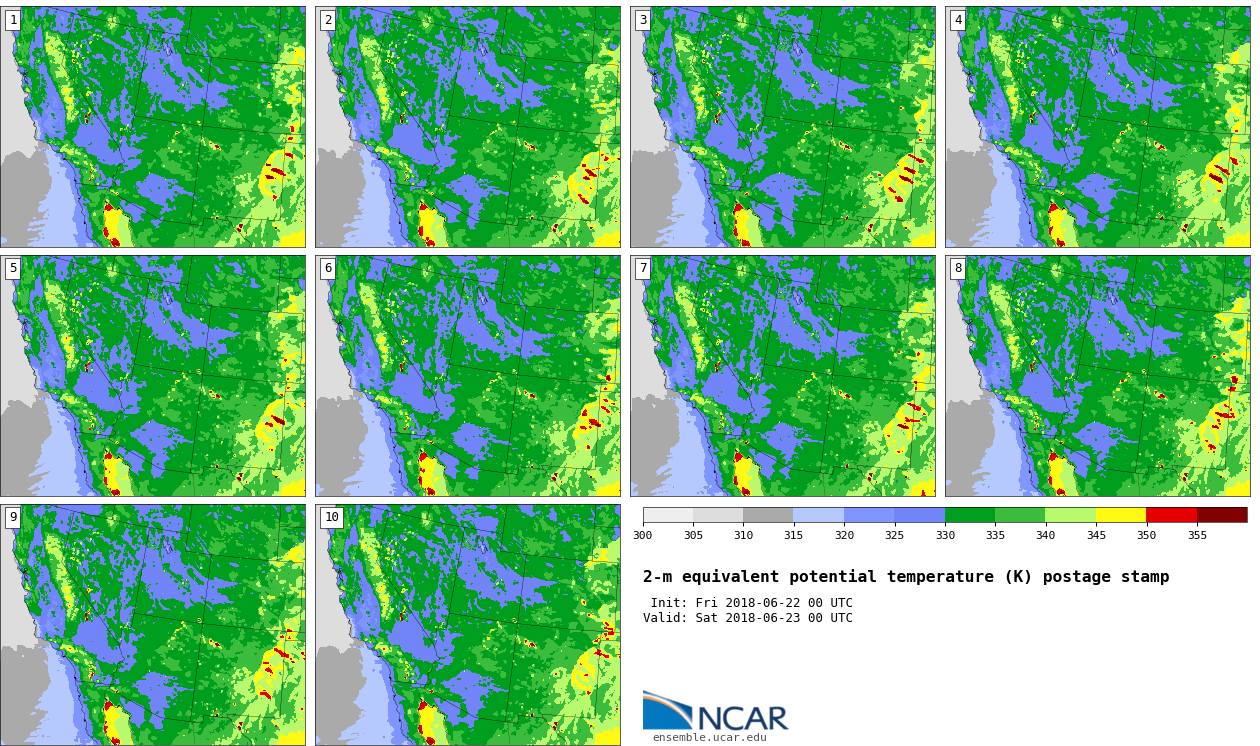 1

2

3

4

5

6

7

8

9

10

300 305 310 315 320 325 330 335 340 345 350 355

2-m equivalent potential temperature (K) postage stamp

Init: Fri 2018-06-22 00 UTC
Valid: Sat 2018-06-23 00 UTC

NCAR

ensemble.ucar.edu